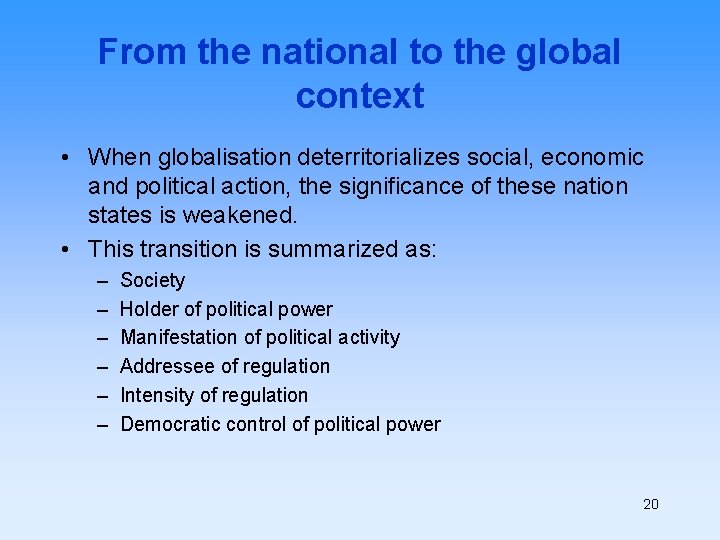 From the national to the global context

• When globalisation deterritorializes social, economic and political action, the significance of these nation states is weakened.

• This transition is summarized as:
– Society
– Holder of political power
– Manifestation of political activity
– Addressee of regulation
– Intensity of regulation
– Democratic control of political power

20